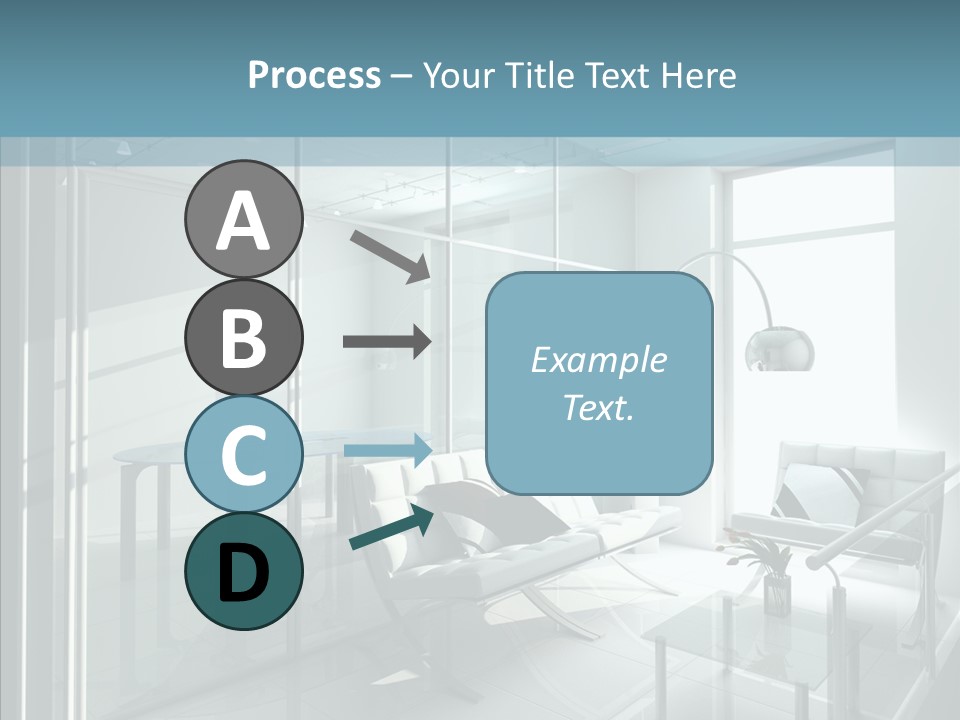 Process – Your Title Text Here

A

B

C

D

Example Text.